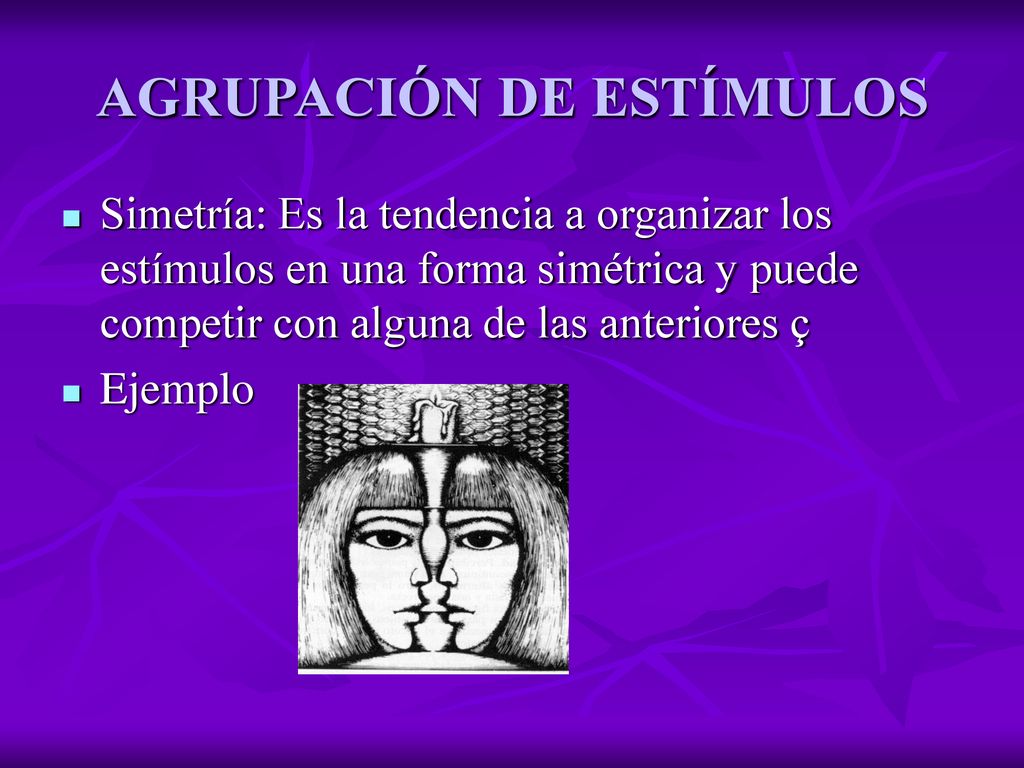 AGRUPACIÓN DE ESTÍMULOS

Simetría: Es la tendencia a organizar los estímulos en una forma simétrica y puede competir con alguna de las anteriores ç

Ejemplo